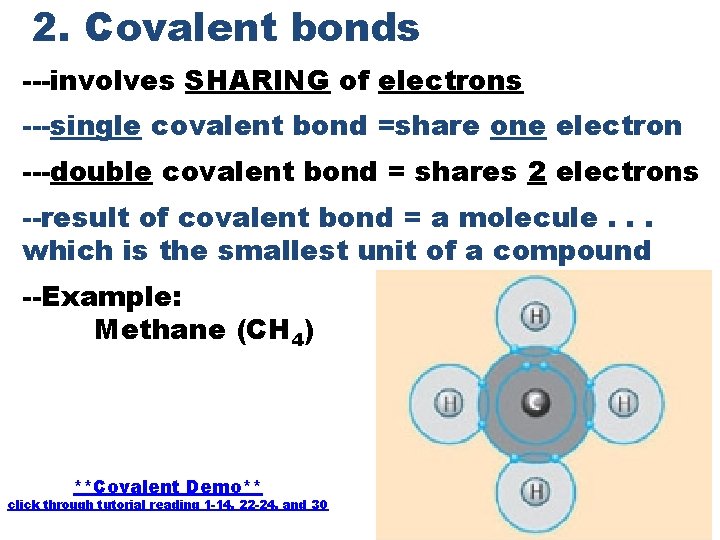 2. Covalent bonds

---involves SHARING of electrons

---single covalent bond =share one electron

---double covalent bond = shares 2 electrons

--result of covalent bond = a molecule . . . which is the smallest unit of a compound

--Example:
Methane ($CH_4$)

H

H

C

H

H

**Covalent Demo**
click through tutorial reading 1-14, 22-24, and 30